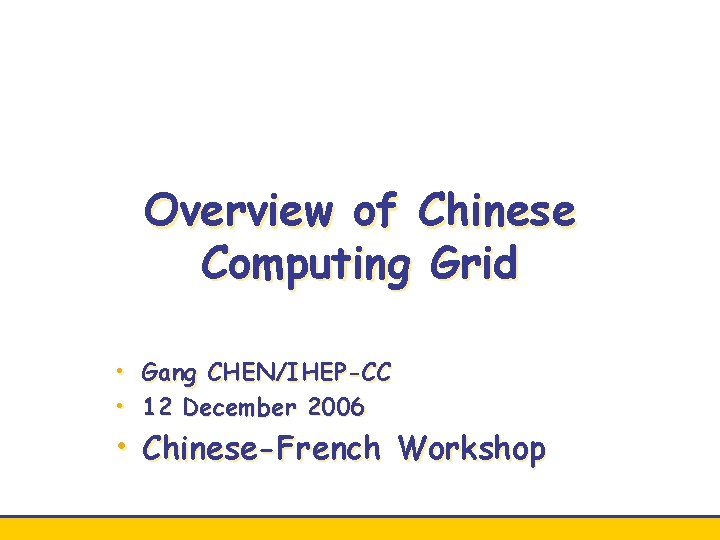 Overview of Chinese Computing Grid

• Gang CHEN/IHEP-CC
• 12 December 2006
• Chinese-French Workshop